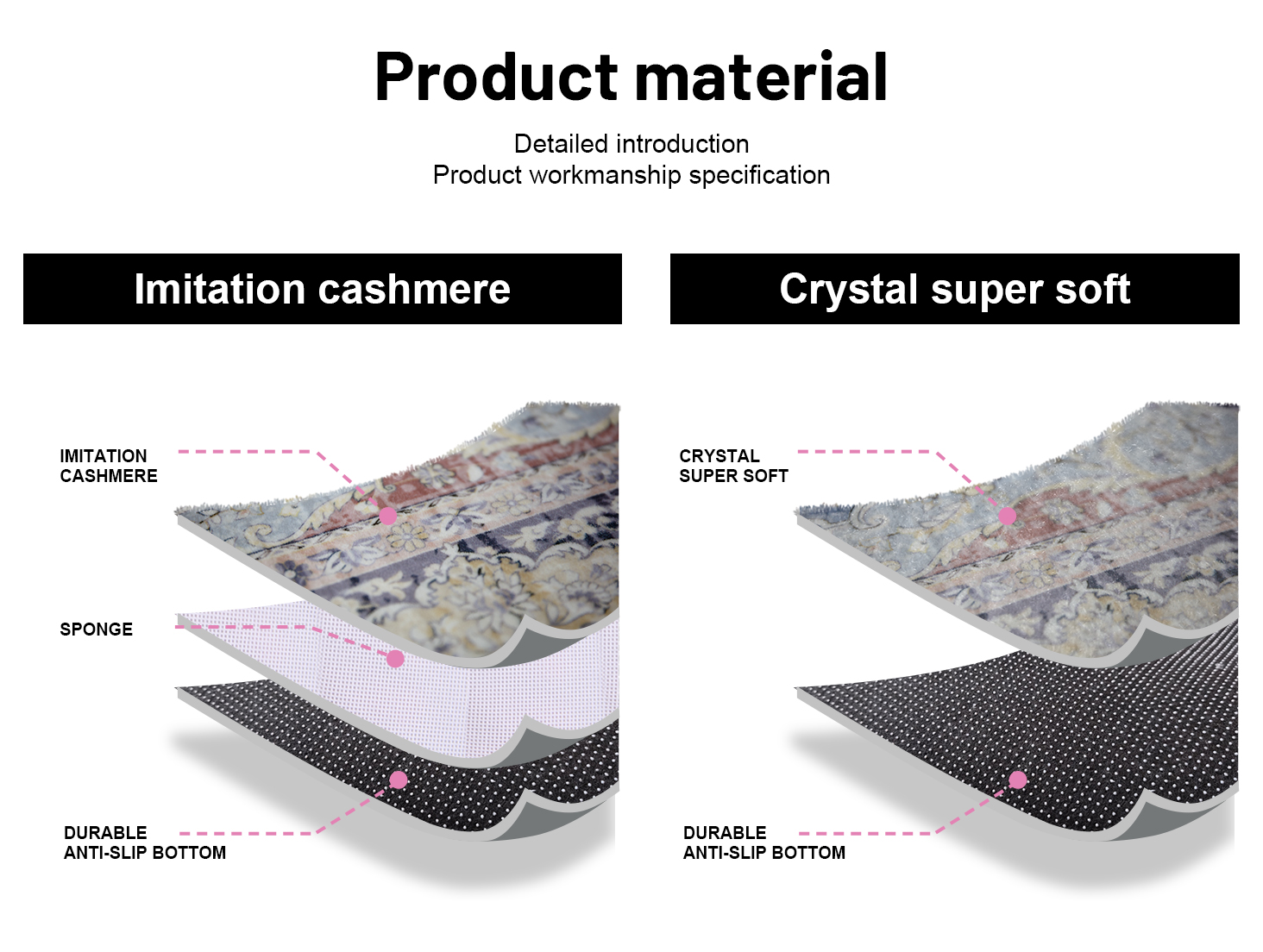 Product material

Detailed introduction
Product workmanship specification

Imitation cashmere

IMITATION CASHMERE

SPONGE

DURABLE ANTI-SLIP BOTTOM

Crystal super soft

CRYSTAL SUPER SOFT

DURABLE ANTI-SLIP BOTTOM